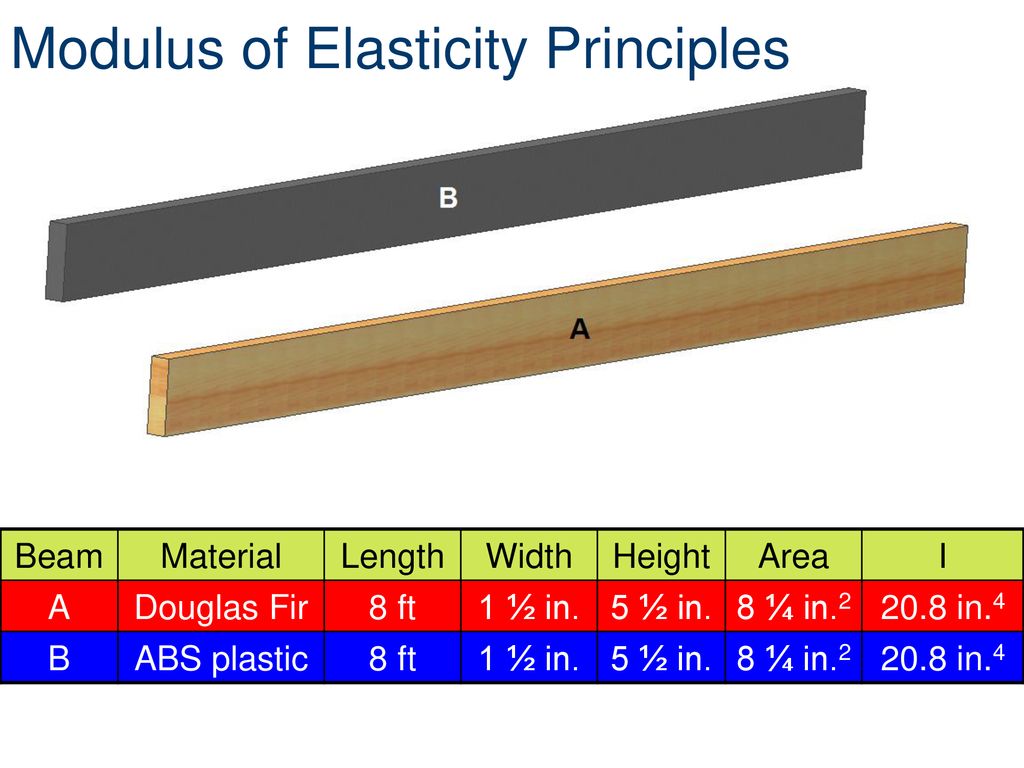 Modulus of Elasticity Principles

B

A

| Beam | Material | Length | Width | Height | Area | I |
|---|---|---|---|---|---|---|
| A | Douglas Fir | 8 ft | 1 ½ in. | 5 ½ in. | 8 ¼ in.$^2$ | 20.8 in.$^4$ |
| B | ABS plastic | 8 ft | 1 ½ in. | 5 ½ in. | 8 ¼ in.$^2$ | 20.8 in.$^4$ |